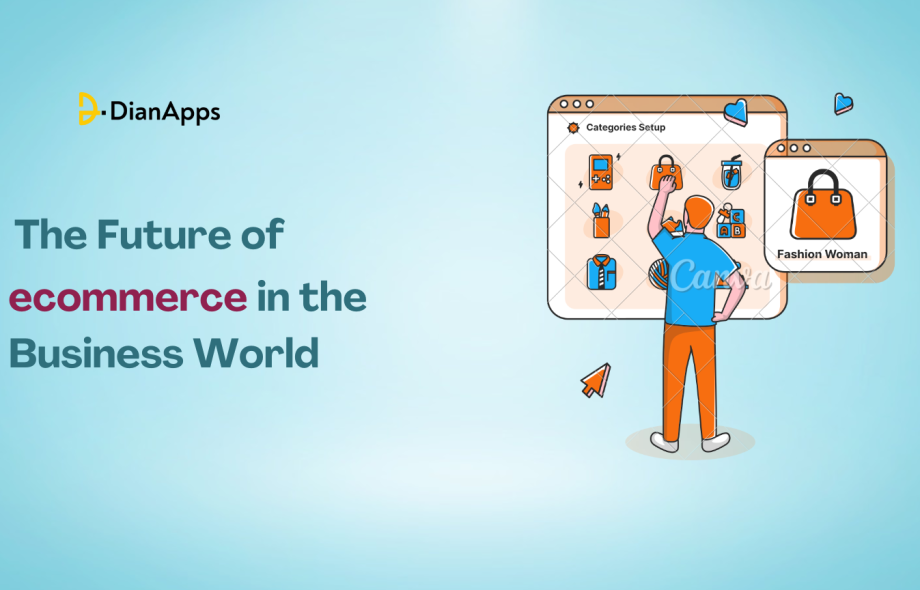 DianApps

The Future of ecommerce in the Business World

Categories Setup

A
B
C

Canva

Fashion Woman